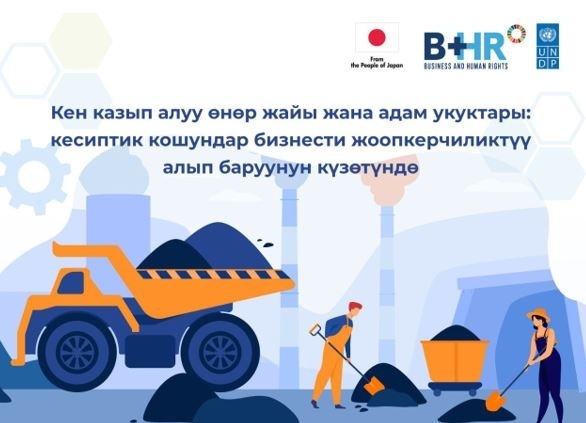 From the People of Japan

B+HR
BUSINESS AND HUMAN RIGHTS

U N D P

Кен казып алуу өнөр жайы жана адам укуктары: кесиптик кошундар бизнести жоопкерчиликтүү алып баруунун күзөтүндө